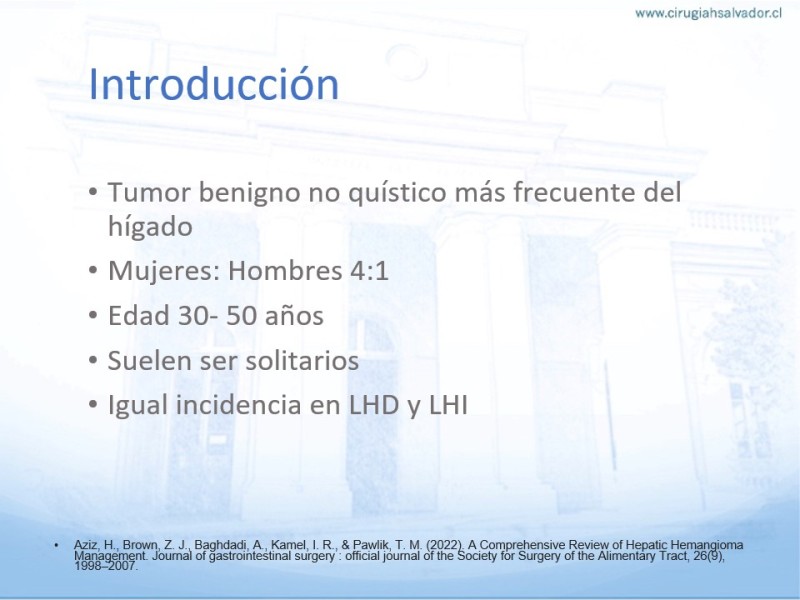 www.cirugiahsalvador.cl

Introducción

• Tumor benigno no quístico más frecuente del hígado
• Mujeres: Hombres 4:1
• Edad 30- 50 años
• Suelen ser solitarios
• Igual incidencia en LHD y LHI

• Aziz, H., Brown, Z. J., Baghdadi, A., Kamel, I. R., & Pawlik, T. M. (2022). A Comprehensive Review of Hepatic Hemangioma Management. Journal of gastrointestinal surgery : official journal of the Society for Surgery of the Alimentary Tract, 26(9), 1998–2007.